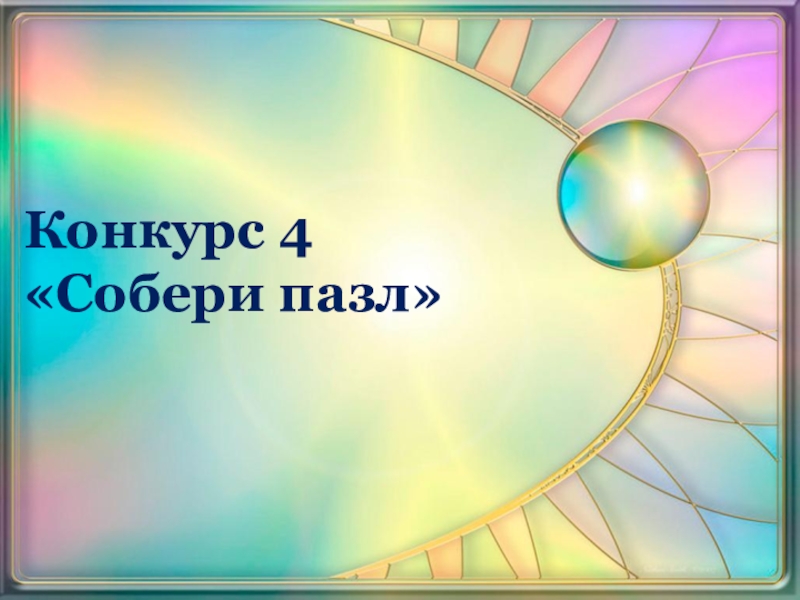 Конкурс 4
«Собери пазл»